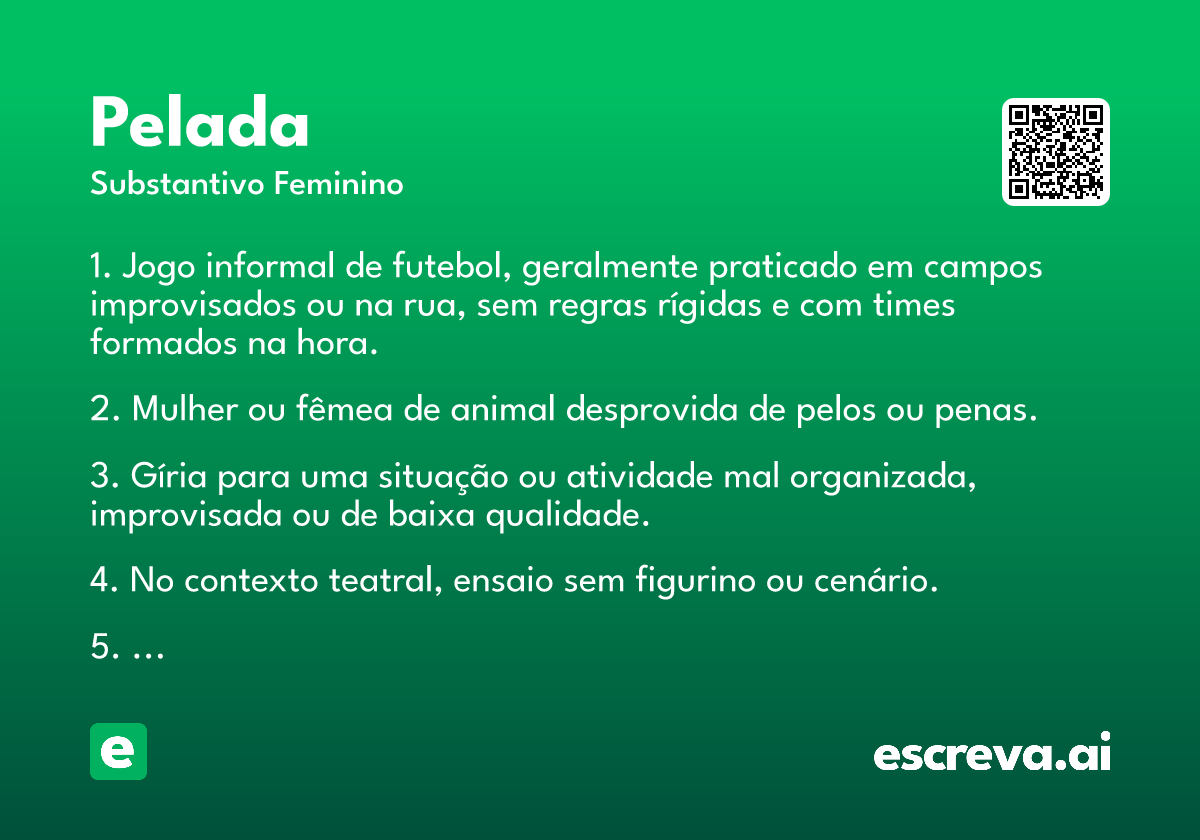 Pelada
Substantivo Feminino

1. Jogo informal de futebol, geralmente praticado em campos improvisados ou na rua, sem regras rígidas e com times formados na hora.

2. Mulher ou fêmea de animal desprovida de pelos ou penas.

3. Gíria para uma situação ou atividade mal organizada, improvisada ou de baixa qualidade.

4. No contexto teatral, ensaio sem figurino ou cenário.

5. ...

e

escreva.ai